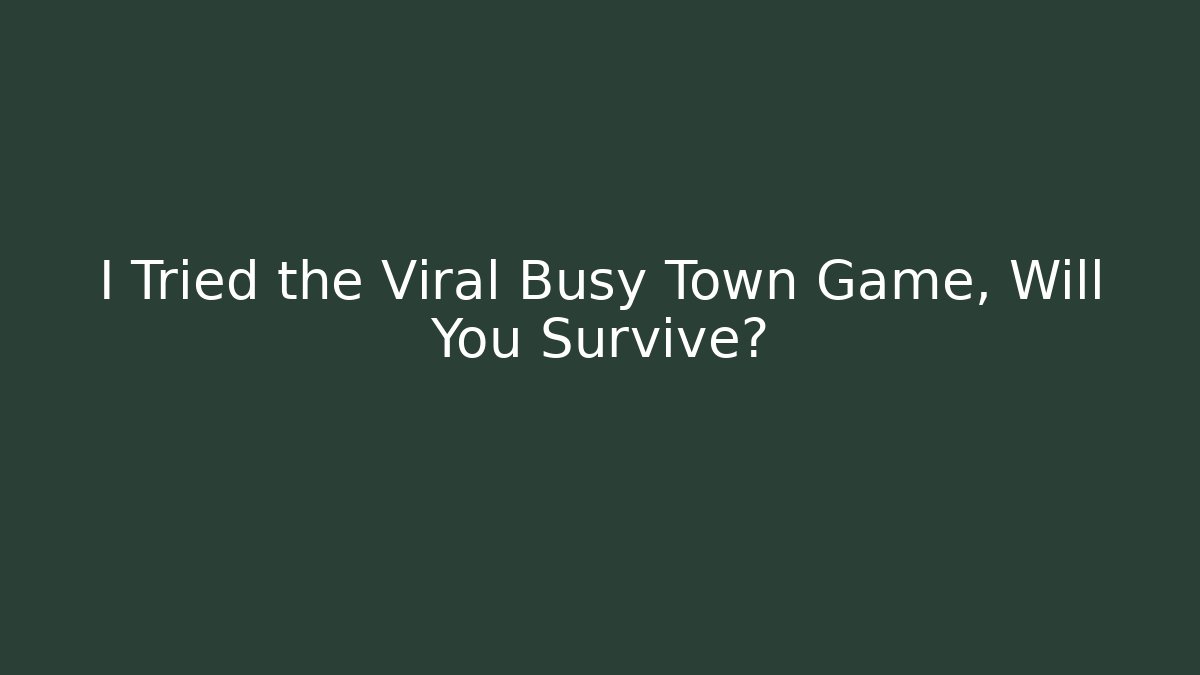 I Tried the Viral Busy Town Game, Will You Survive?